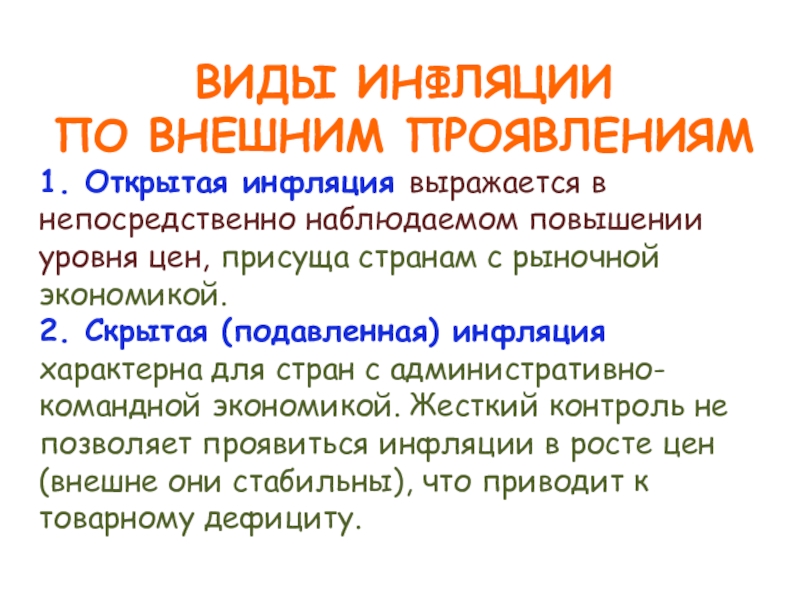 ВИДЫ ИНФЛЯЦИИ
ПО ВНЕШНИМ ПРОЯВЛЕНИЯМ

1. Открытая инфляция выражается в непосредственно наблюдаемом повышении уровня цен, присуща странам с рыночной экономикой.

2. Скрытая (подавленная) инфляция характерна для стран с административно-командной экономикой. Жесткий контроль не позволяет проявиться инфляции в росте цен (внешне они стабильны), что приводит к товарному дефициту.